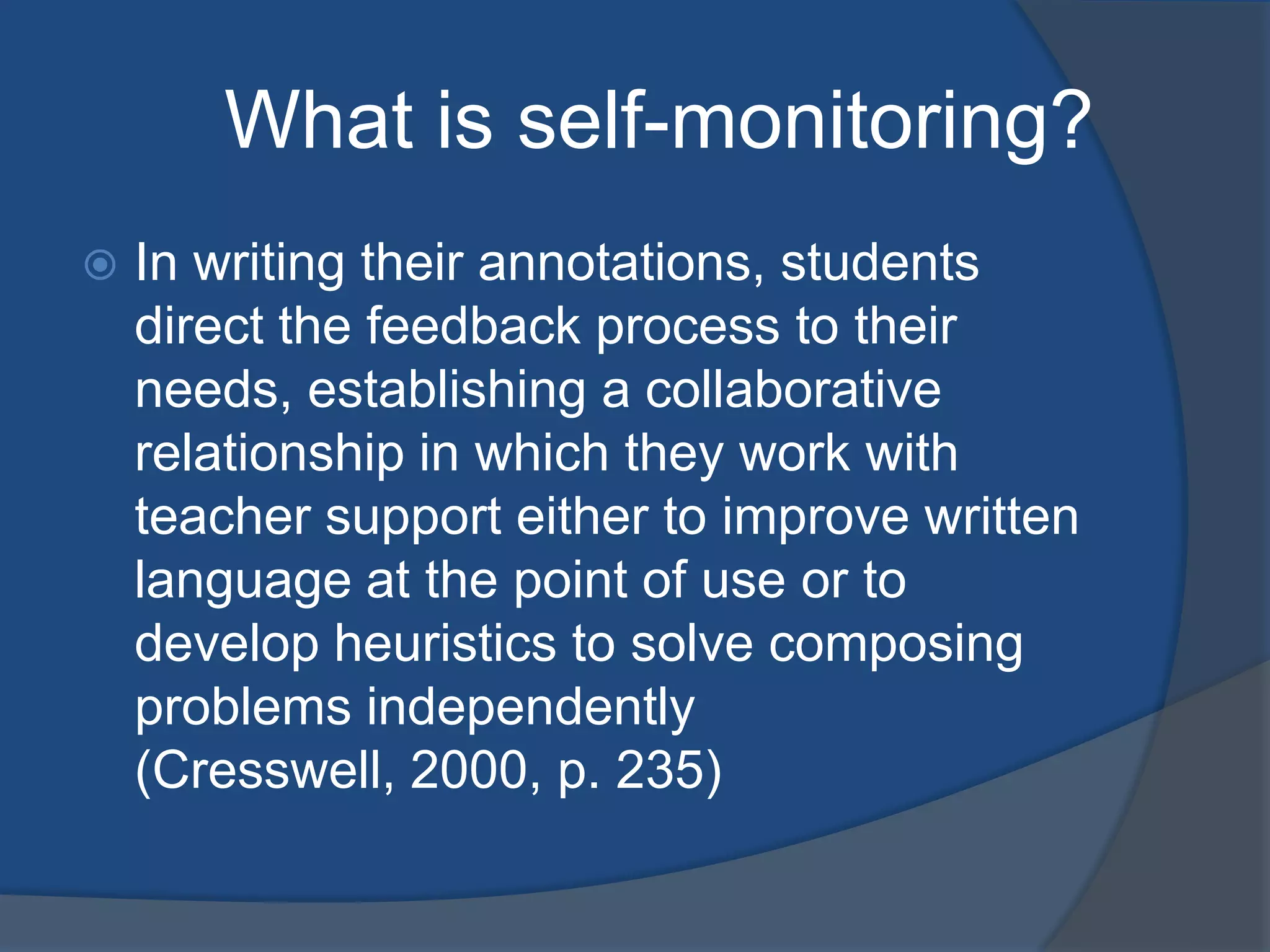 What is self-monitoring?

In writing their annotations, students direct the feedback process to their needs, establishing a collaborative relationship in which they work with teacher support either to improve written language at the point of use or to develop heuristics to solve composing problems independently
(Cresswell, 2000, p. 235)